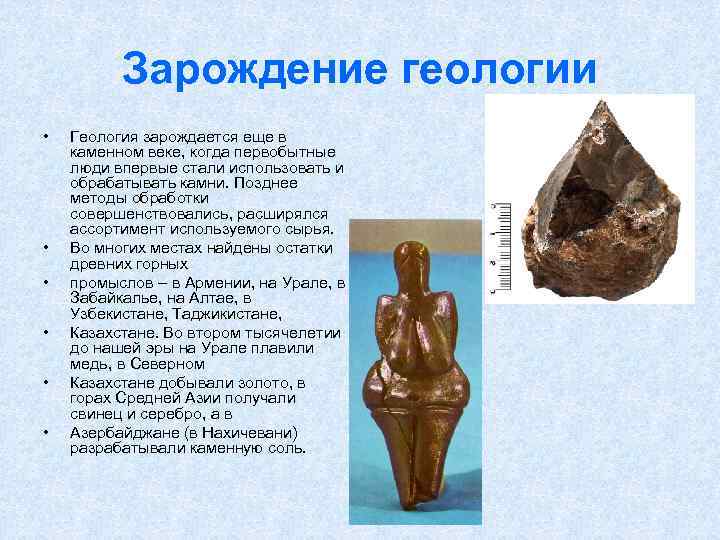 Зарождение геологии

• Геология зарождается еще в каменном веке, когда первобытные люди впервые стали использовать и обрабатывать камни. Позднее методы обработки совершенствовались, расширялся ассортимент используемого сырья.
• Во многих местах найдены остатки древних горных
• промыслов – в Армении, на Урале, в Забайкалье, на Алтае, в Узбекистане, Таджикистане,
• Казахстане. Во втором тысячелетии до нашей эры на Урале плавили медь, в Северном
• Казахстане добывали золото, в горах Средней Азии получали свинец и серебро, а в
• Азербайджане (в Нахичевани) разрабатывали каменную соль.